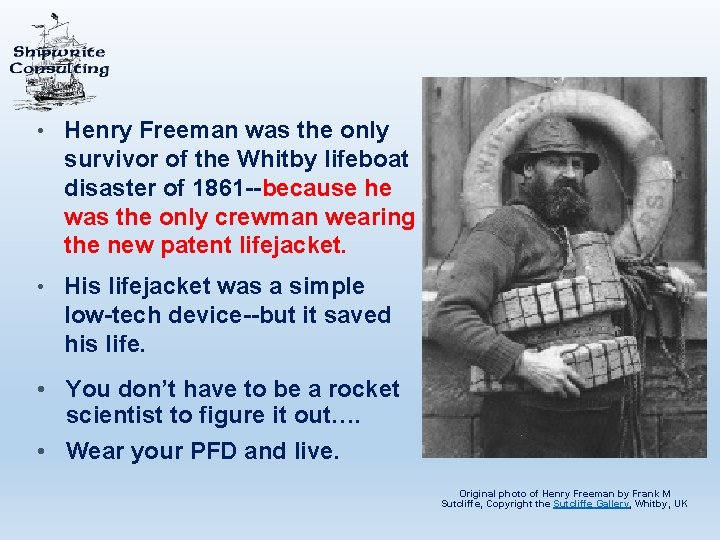 Shipwrite Consulting

• Henry Freeman was the only survivor of the Whitby lifeboat disaster of 1861--because he was the only crewman wearing the new patent lifejacket.

• His lifejacket was a simple low-tech device--but it saved his life.

• You don't have to be a rocket scientist to figure it out….

• Wear your PFD and live.

Original photo of Henry Freeman by Frank M Sutcliffe, Copyright the Sutcliffe Gallery, Whitby, UK